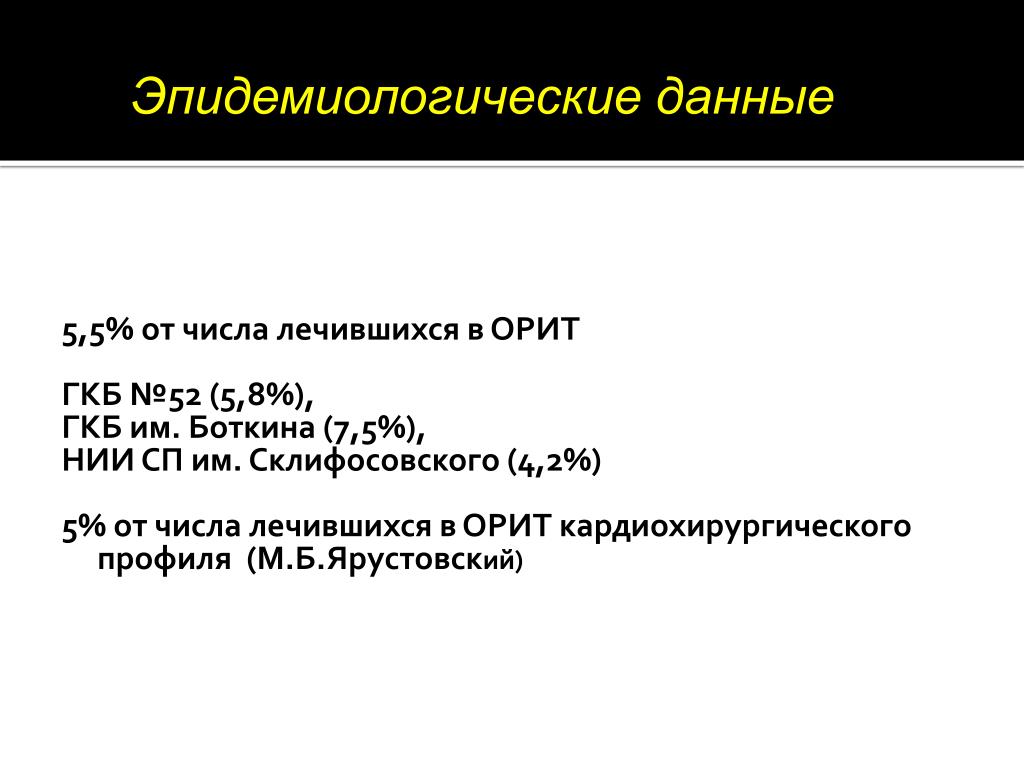 Эпидемиологические данные

5,5% от числа лечившихся в ОРИТ

ГКБ №52 (5,8%),
ГКБ им. Боткина (7,5%),
НИИ СП им. Склифосовского (4,2%)

5% от числа лечившихся в ОРИТ кардиохирургического профиля (М.Б.Ярустовский)